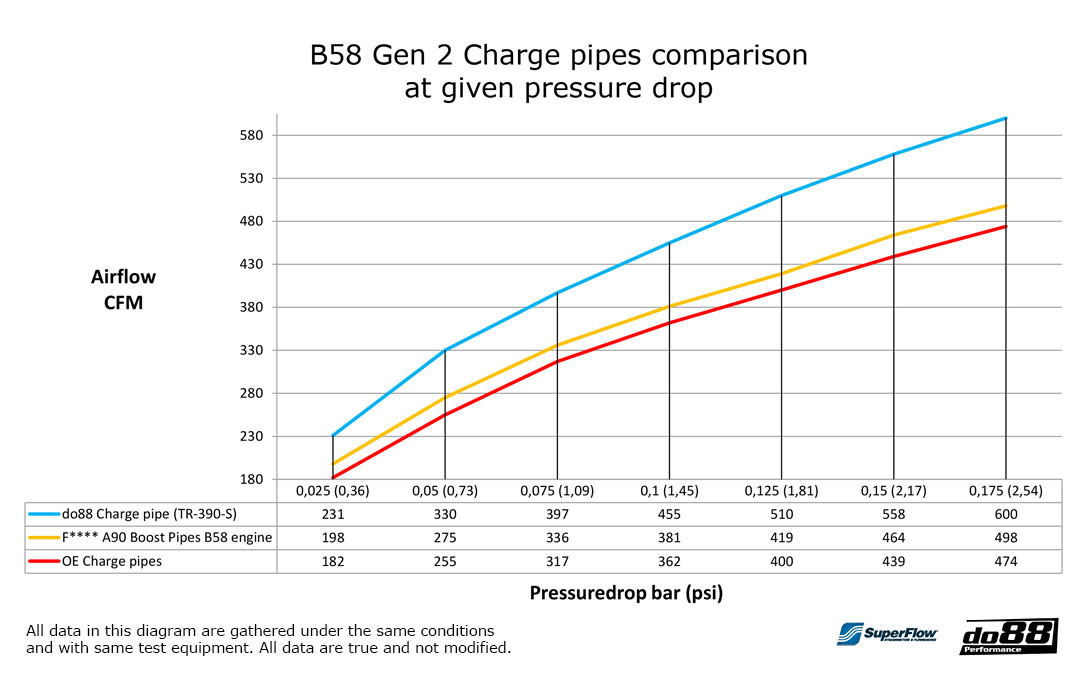 B58 Gen 2 Charge pipes comparison
at given pressure drop

Airflow
CFM

580
530
480
430
380
330
280
230
180

| | 0,025 (0,36) | 0,05 (0,73) | 0,075 (1,09) | 0,1 (1,45) | 0,125 (1,81) | 0,15 (2,17) | 0,175 (2,54) |
|---|---|---|---|---|---|---|---|
| do88 Charge pipe (TR-390-S) | 231 | 330 | 397 | 455 | 510 | 558 | 600 |
| F**** A90 Boost Pipes B58 engine | 198 | 275 | 336 | 381 | 419 | 464 | 498 |
| OE Charge pipes | 182 | 255 | 317 | 362 | 400 | 439 | 474 |

Pressuredrop bar (psi)

All data in this diagram are gathered under the same conditions and with same test equipment. All data are true and not modified.

SuperFlow

do88 Performance